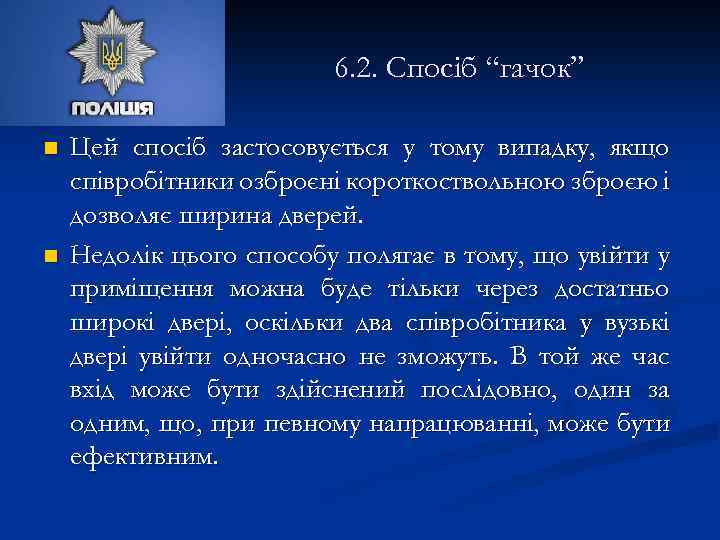 ПОЛІЦІЯ

6.2. Спосіб “гачок”

Цей спосіб застосовується у тому випадку, якщо співробітники озброєні короткоствольною зброєю і дозволяє ширина дверей.

Недолік цього способу полягає в тому, що увійти у приміщення можна буде тільки через достатньо широкі двері, оскільки два співробітника у вузькі двері увійти одночасно не зможуть. В той же час вхід може бути здійснений послідовно, один за одним, що, при певному напрацюванні, може бути ефективним.